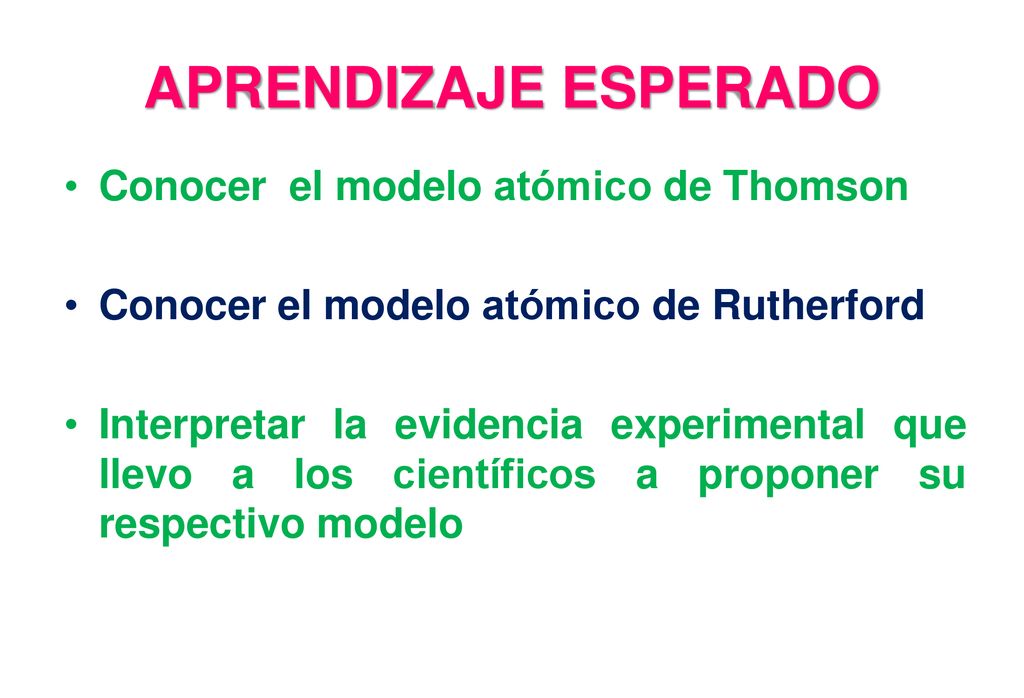 APRENDIZAJE ESPERADO

• Conocer el modelo atómico de Thomson

• Conocer el modelo atómico de Rutherford

• Interpretar la evidencia experimental que llevo a los científicos a proponer su respectivo modelo